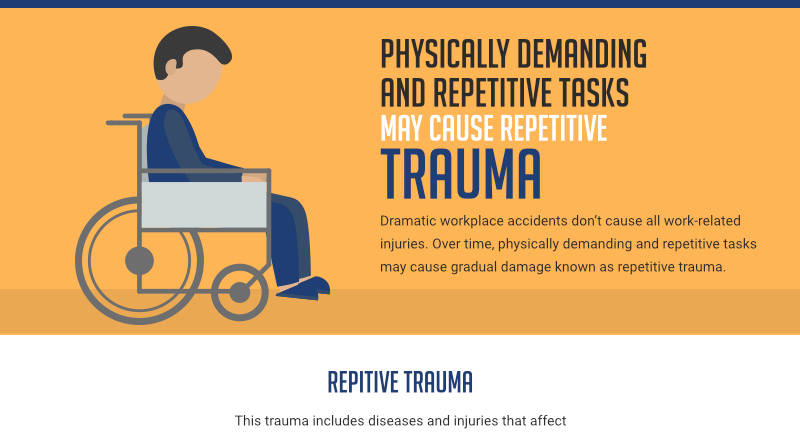 PHYSICALLY DEMANDING AND REPETITIVE TASKS MAY CAUSE REPETITIVE TRAUMA

Dramatic workplace accidents don't cause all work-related injuries. Over time, physically demanding and repetitive tasks may cause gradual damage known as repetitive trauma.

REPITIVE TRAUMA

This trauma includes diseases and injuries that affect